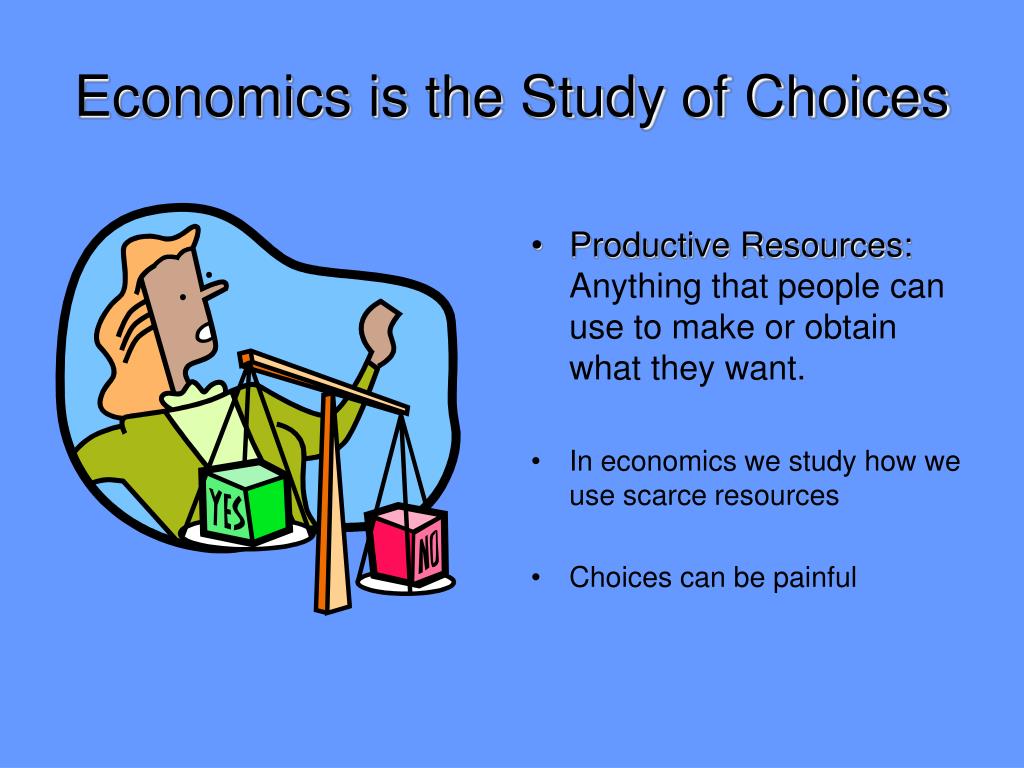 Economics is the Study of Choices

YES

NO

• Productive Resources: Anything that people can use to make or obtain what they want.

• In economics we study how we use scarce resources

• Choices can be painful